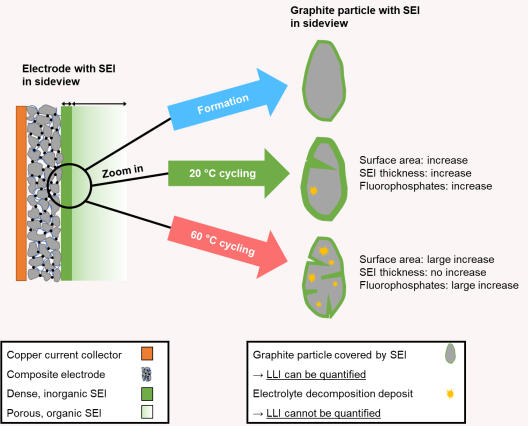 Graphite particle with SEI in sideview

Electrode with SEI in sideview

Formation

Zoom in

20 °C cycling

Surface area: increase
SEI thickness: increase
Fluorophosphates: increase

60 °C cycling

Surface area: large increase
SEI thickness: no increase
Fluorophosphates: large increase

Copper current collector
Composite electrode
Dense, inorganic SEI
Porous, organic SEI

Graphite particle covered by SEI
→ LLI can be quantified
Electrolyte decomposition deposit
→ LLI cannot be quantified